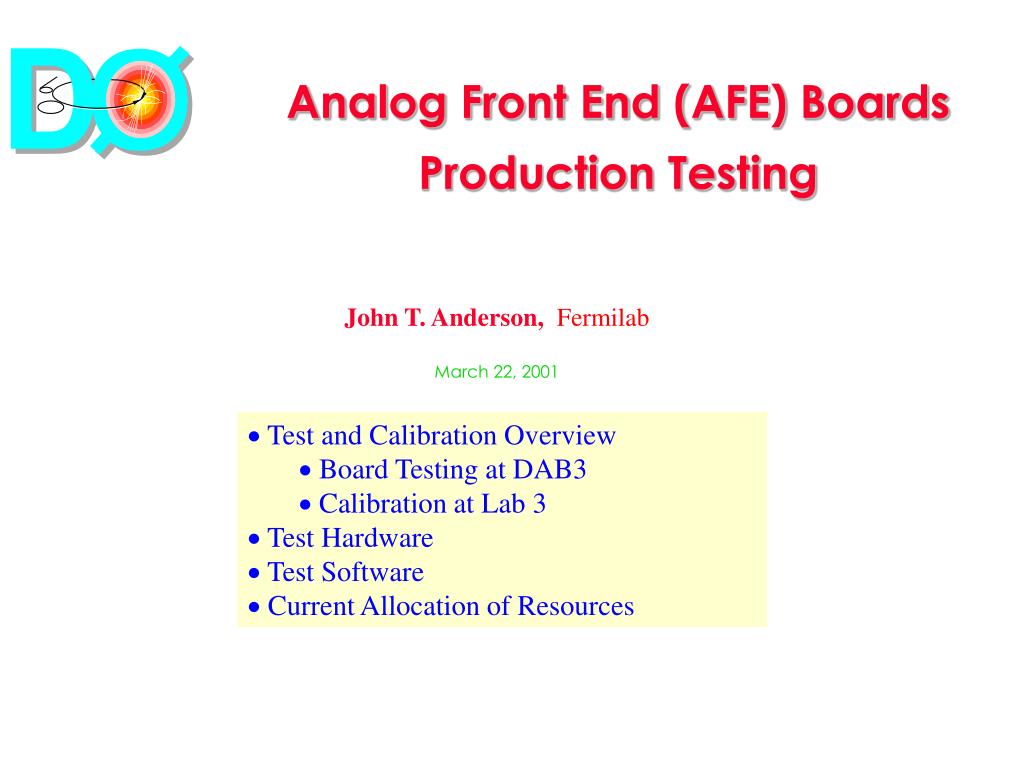 DØ

Analog Front End (AFE) Boards Production Testing

John T. Anderson, Fermilab

March 22, 2001

• Test and Calibration Overview
  • Board Testing at DAB3
  • Calibration at Lab 3
• Test Hardware
• Test Software
• Current Allocation of Resources